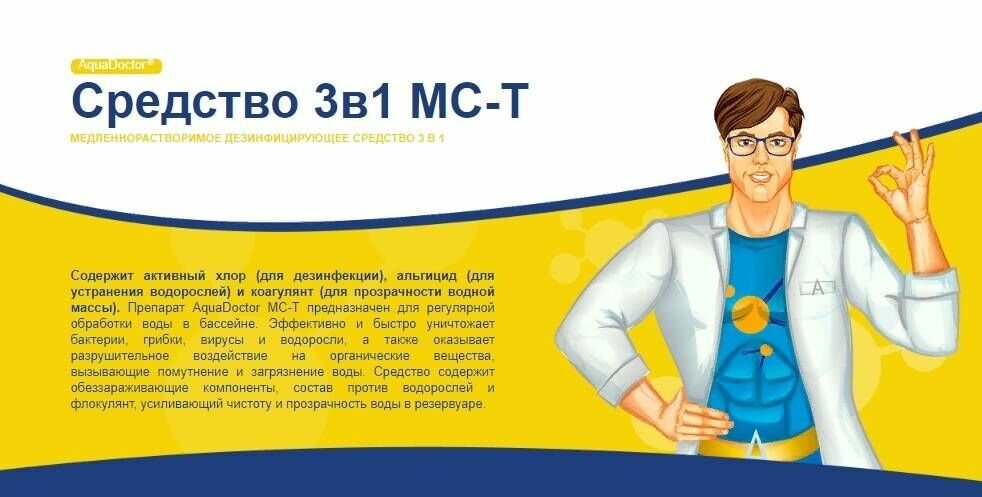 AquaDoctor®

Средство 3в1 MC-T

МЕДЛЕННОРАСТВОРИМОЕ ДЕЗИНФИЦИРУЮЩЕЕ СРЕДСТВО 3 В 1

Содержит активный хлор (для дезинфекции), альгицид (для устранения водорослей) и коагулянт (для прозрачности водной массы). Препарат AquaDoctor MC-T предназначен для регулярной обработки воды в бассейне. Эффективно и быстро уничтожает бактерии, грибки, вирусы и водоросли, а также оказывает разрушительное воздействие на органические вещества, вызывающие помутнение и загрязнение воды. Средство содержит обеззараживающие компоненты, состав против водорослей и флокулянт, усиливающий чистоту и прозрачность воды в резервуаре.

A